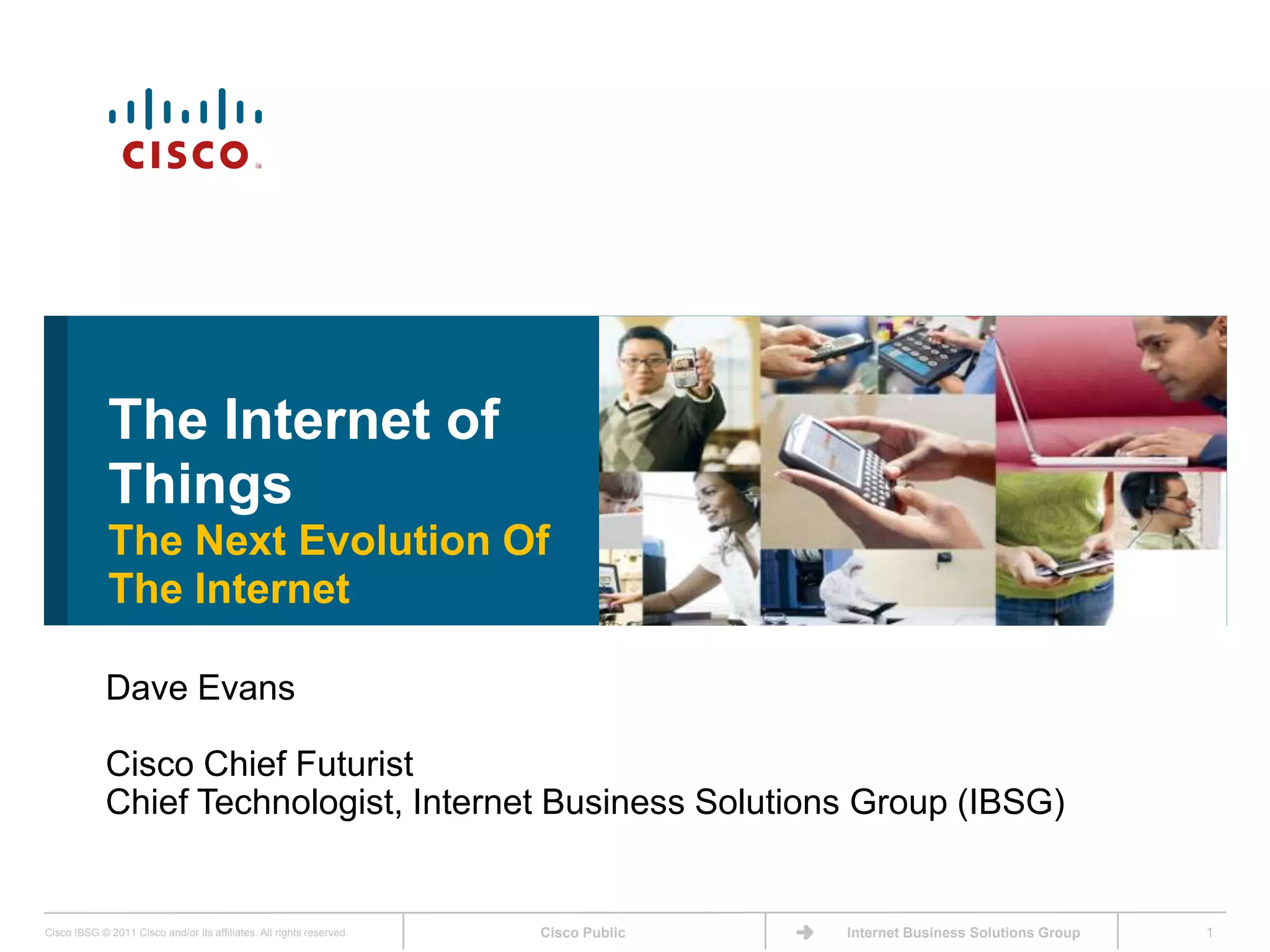 CISCO

The Internet of Things
The Next Evolution Of The Internet

Dave Evans

Cisco Chief Futurist
Chief Technologist, Internet Business Solutions Group (IBSG)

Cisco IBSG © 2011 Cisco and/or its affiliates. All rights reserved. Cisco Public Internet Business Solutions Group 1